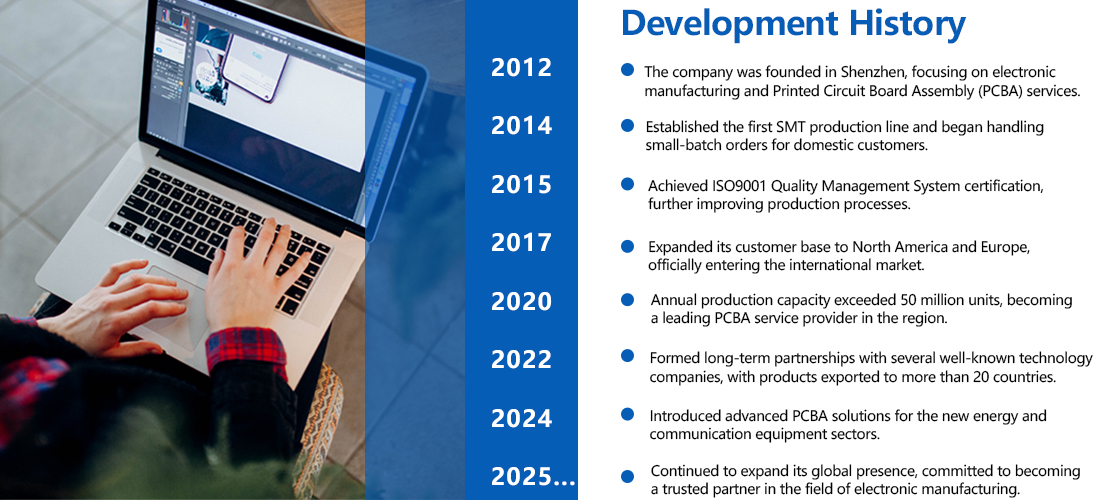 Development History

2012
The company was founded in Shenzhen, focusing on electronic manufacturing and Printed Circuit Board Assembly (PCBA) services.

2014
Established the first SMT production line and began handling small-batch orders for domestic customers.

2015
Achieved ISO9001 Quality Management System certification, further improving production processes.

2017
Expanded its customer base to North America and Europe, officially entering the international market.

2020
Annual production capacity exceeded 50 million units, becoming a leading PCBA service provider in the region.

2022
Formed long-term partnerships with several well-known technology companies, with products exported to more than 20 countries.

2024
Introduced advanced PCBA solutions for the new energy and communication equipment sectors.

2025...
Continued to expand its global presence, committed to becoming a trusted partner in the field of electronic manufacturing.